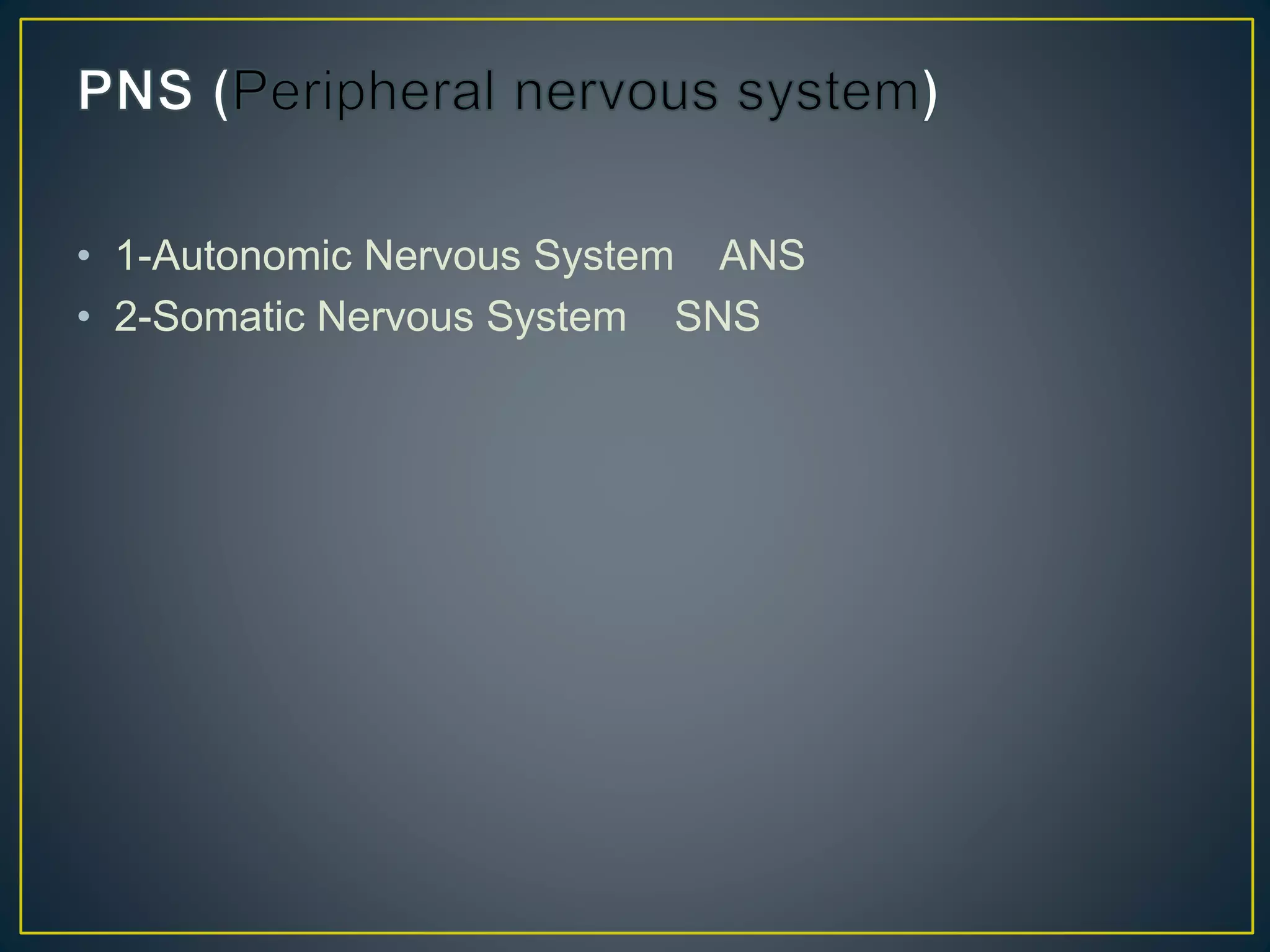 PNS (Peripheral nervous system)

• 1-Autonomic Nervous System ANS
• 2-Somatic Nervous System SNS